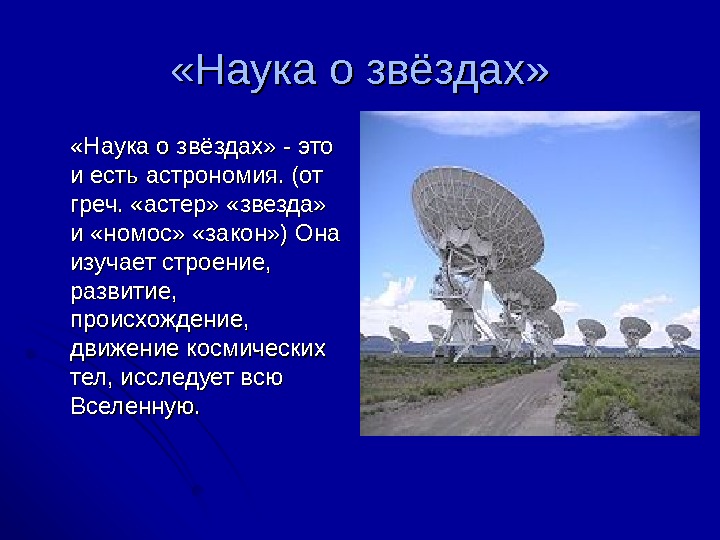 «Наука о звёздах»

«Наука о звёздах» - это и есть астрономия. (от греч. «астер» «звезда» и «номос» «закон») Она изучает строение, развитие, происхождение, движение космических тел, исследует всю Вселенную.